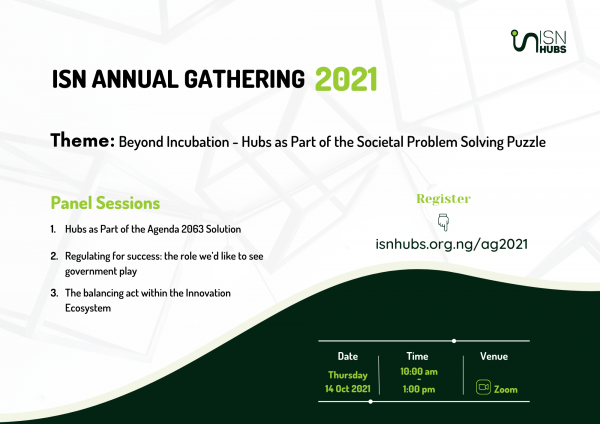 ISN HUBS

ISN ANNUAL GATHERING 2021

Theme: Beyond Incubation - Hubs as Part of the Societal Problem Solving Puzzle

Panel Sessions

1. Hubs as Part of the Agenda 2063 Solution
2. Regulating for success: the role we'd like to see government play
3. The balancing act within the Innovation Ecosystem

Register

isnhubs.org.ng/ag2021

| Date | Time | Venue |
|---|---|---|
| Thursday 14 Oct 2021 | 10:00 am - 1:00 pm | Zoom |